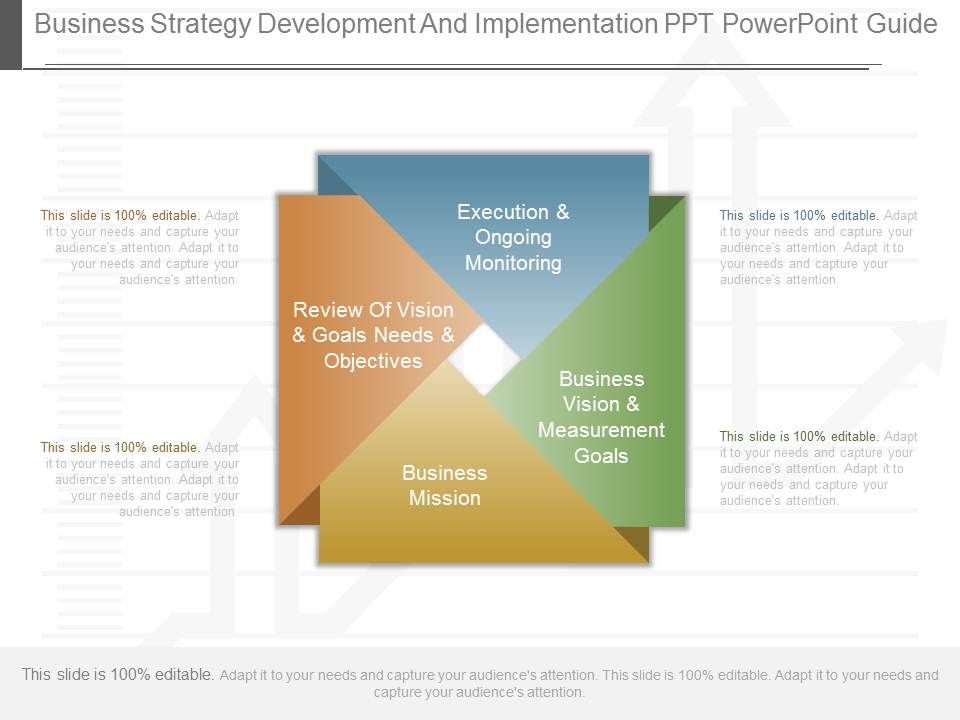 Business Strategy Development And Implementation PPT PowerPoint Guide

This slide is 100% editable. Adapt it to your needs and capture your audience's attention. Adapt it to your needs and capture your audience's attention.

This slide is 100% editable. Adapt it to your needs and capture your audience's attention. Adapt it to your needs and capture your audience's attention.

Execution & Ongoing Monitoring

Review Of Vision & Goals Needs & Objectives

Business Vision & Measurement Goals

Business Mission

This slide is 100% editable. Adapt it to your needs and capture your audience's attention. Adapt it to your needs and capture your audience's attention.

This slide is 100% editable. Adapt it to your needs and capture your audience's attention. Adapt it to your needs and capture your audience's attention.

This slide is 100% editable. Adapt it to your needs and capture your audience's attention. This slide is 100% editable. Adapt it to your needs and capture your audience's attention.